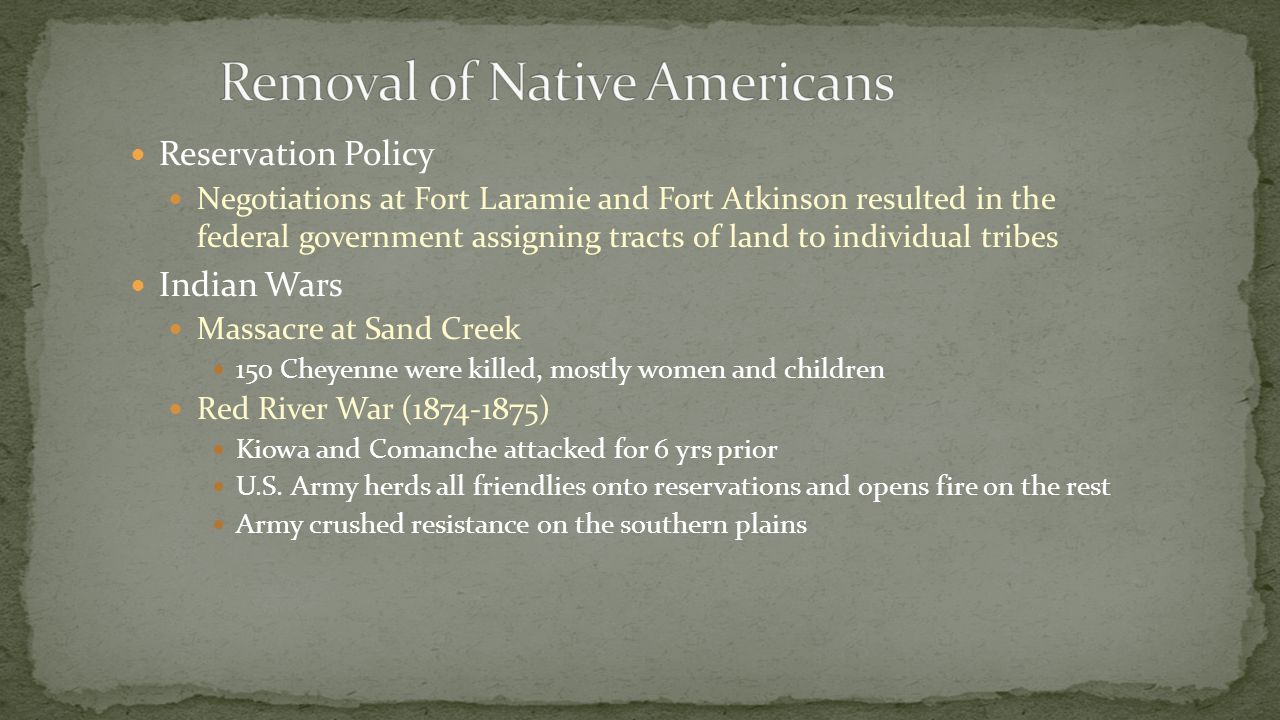 Removal of Native Americans

Reservation Policy

Negotiations at Fort Laramie and Fort Atkinson resulted in the federal government assigning tracts of land to individual tribes

Indian Wars

Massacre at Sand Creek

150 Cheyenne were killed, mostly women and children

Red River War (1874-1875)

Kiowa and Comanche attacked for 6 yrs prior

U.S. Army herds all friendlies onto reservations and opens fire on the rest

Army crushed resistance on the southern plains